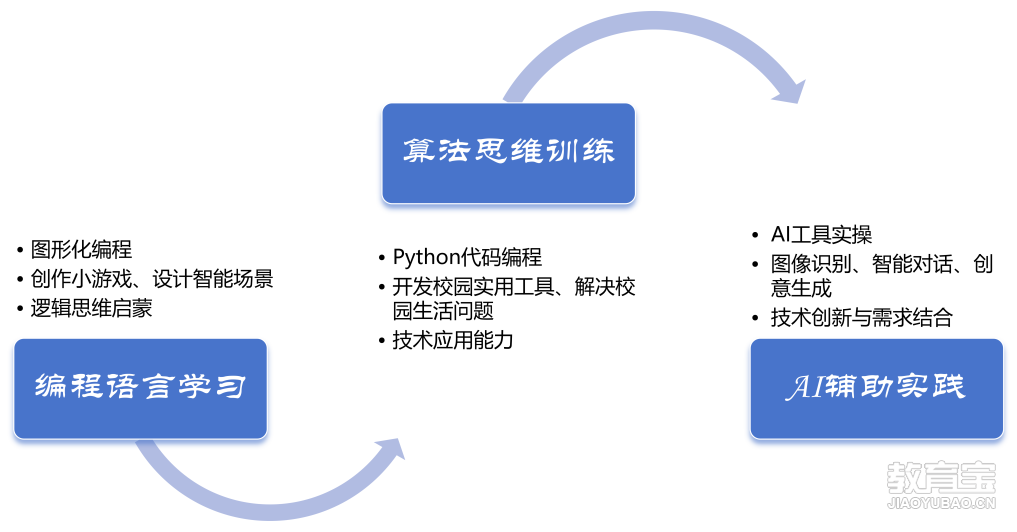 • 图形化编程
• 创作小游戏、设计智能场景
• 逻辑思维启蒙

编程语言学习

算法思维训练

• Python代码编程
• 开发校园实用工具、解决校园生活问题
• 技术应用能力

• AI工具实操
• 图像识别、智能对话、创意生成
• 技术创新与需求结合

AI辅助实践

教育宝
JIAOYUBAO.CN